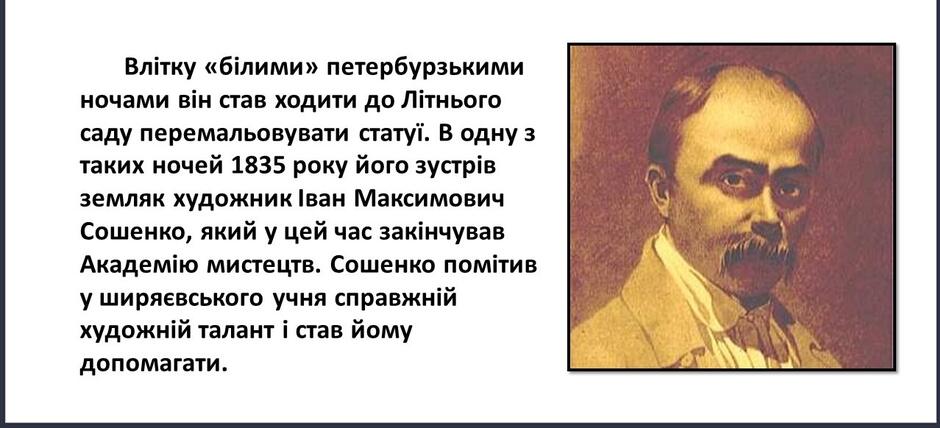 Влітку «білими» петербурзькими ночами він став ходити до Літнього саду перемальовувати статуї. В одну з таких ночей 1835 року його зустрів земляк художник Іван Максимович Сошенко, який у цей час закінчував Академію мистецтв. Сошенко помітив у ширяєвського учня справжній художній талант і став йому допомагати.